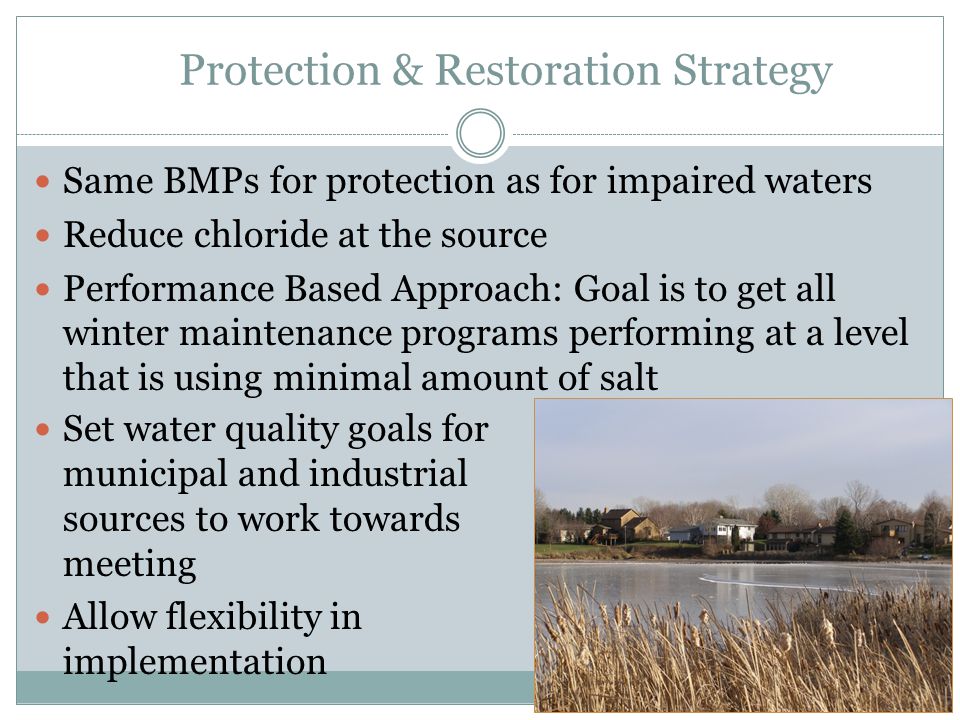 Protection & Restoration Strategy

- Same BMPs for protection as for impaired waters
- Reduce chloride at the source
- Performance Based Approach: Goal is to get all winter maintenance programs performing at a level that is using minimal amount of salt
- Set water quality goals for municipal and industrial sources to work towards meeting
- Allow flexibility in implementation